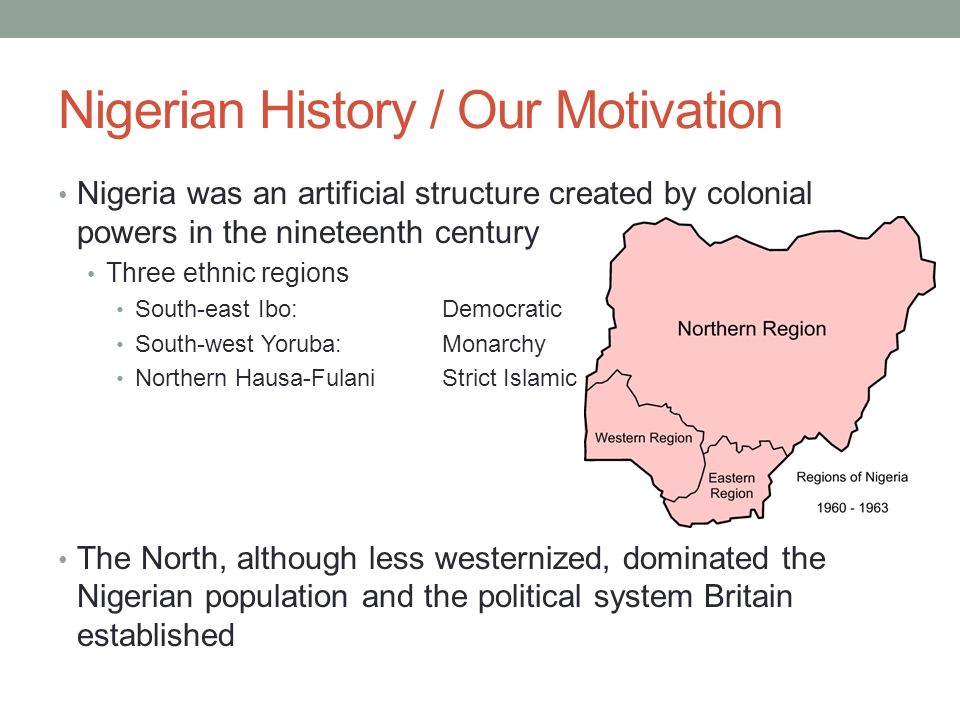 Nigerian History / Our Motivation

• Nigeria was an artificial structure created by colonial powers in the nineteenth century
  • Three ethnic regions
    • South-east Ibo: Democratic
    • South-west Yoruba: Monarchy
    • Northern Hausa-Fulani Strict Islamic

Northern Region

Western Region

Eastern Region

Regions of Nigeria

1960 - 1963

• The North, although less westernized, dominated the Nigerian population and the political system Britain established